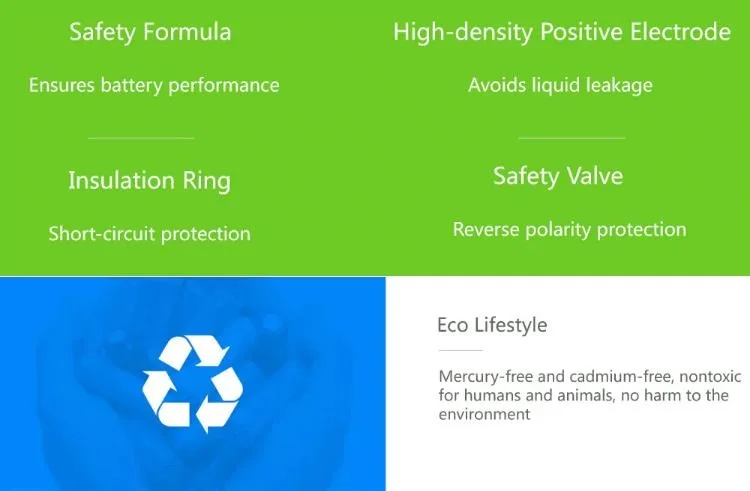 Safety Formula

Ensures battery performance

Insulation Ring

Short-circuit protection

High-density Positive Electrode

Avoids liquid leakage

Safety Valve

Reverse polarity protection

Eco Lifestyle

Mercury-free and cadmium-free, nontoxic for humans and animals, no harm to the environment